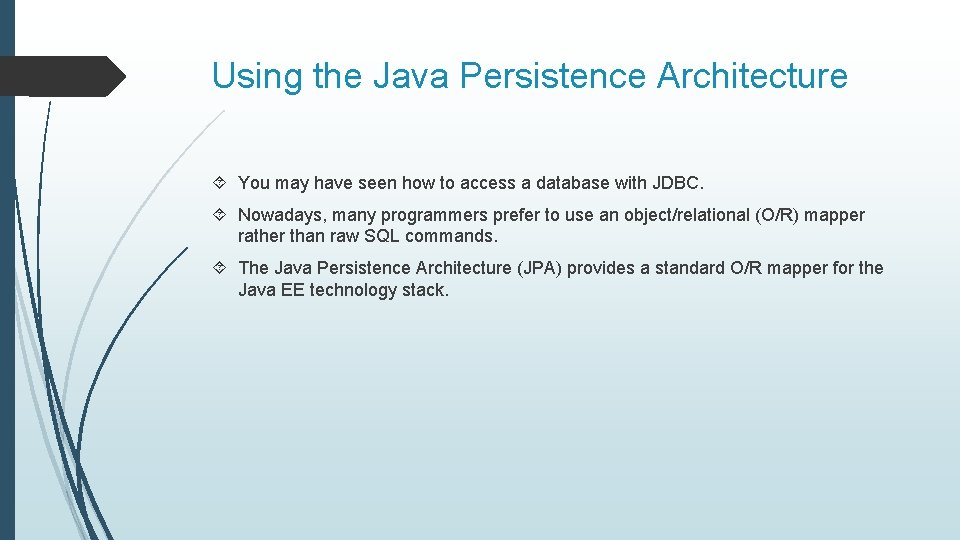 Using the Java Persistence Architecture

You may have seen how to access a database with JDBC.

Nowadays, many programmers prefer to use an object/relational (O/R) mapper rather than raw SQL commands.

The Java Persistence Architecture (JPA) provides a standard O/R mapper for the Java EE technology stack.